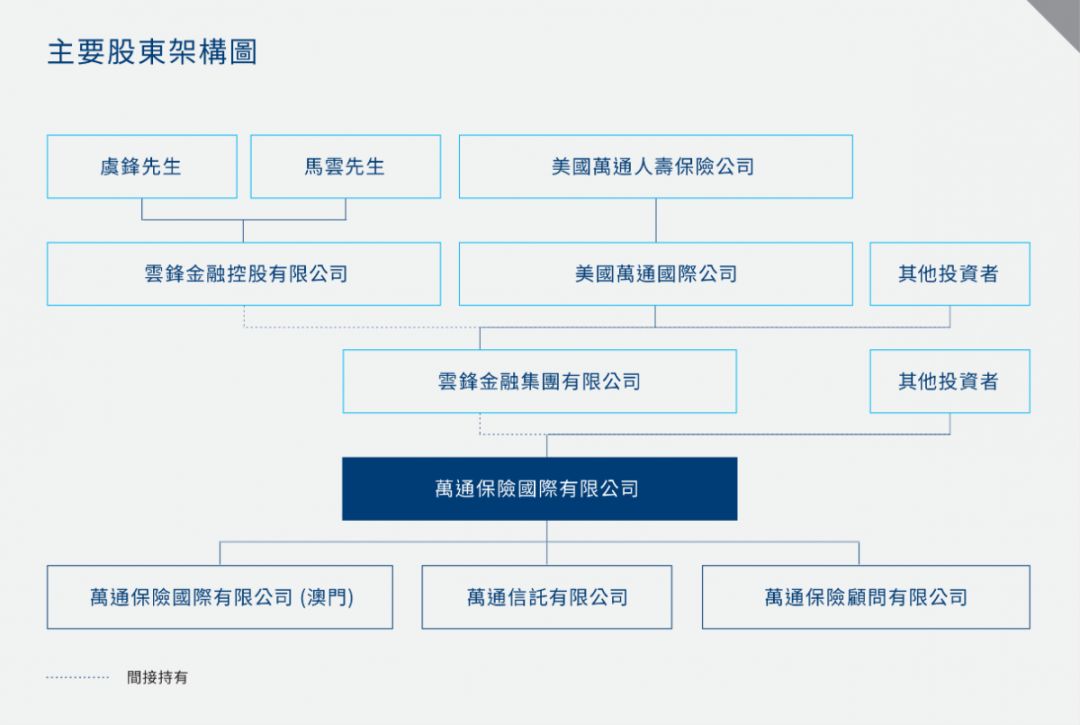 主要股東架構圖

虞鋒先生

馬雲先生

美國萬通人壽保險公司

雲鋒金融控股有限公司

美國萬通國際公司

其他投資者

雲鋒金融集團有限公司

其他投資者

萬通保險國際有限公司

萬通保險國際有限公司 (澳門)

萬通信託有限公司

萬通保險顧問有限公司

間接持有